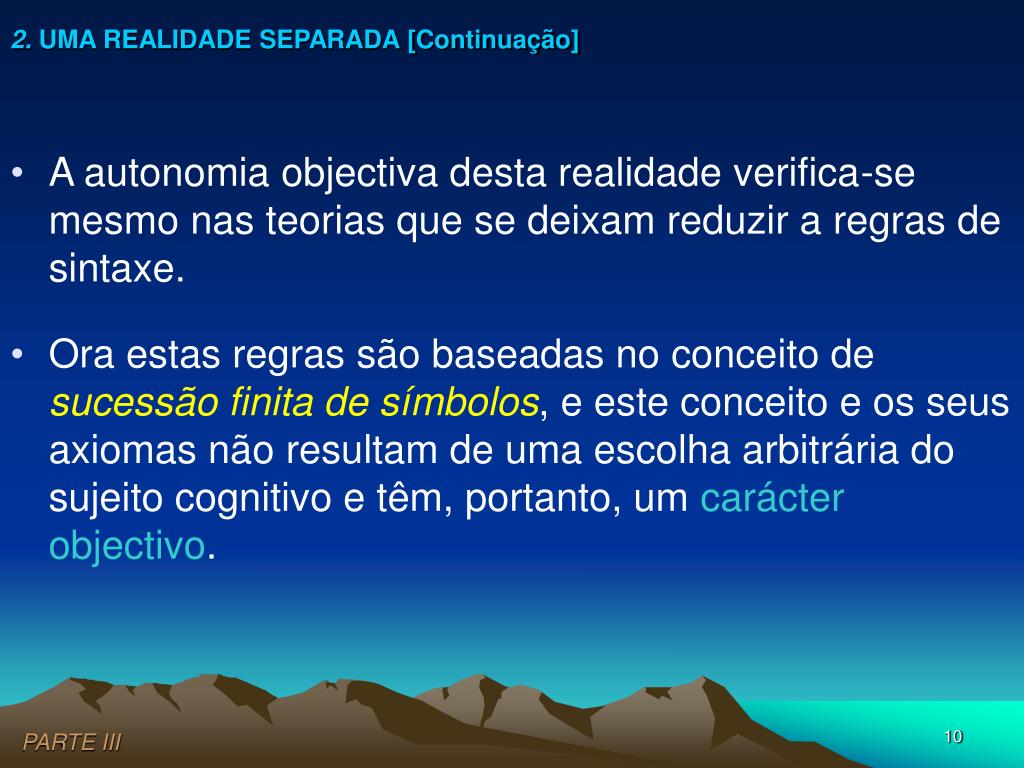 2. UMA REALIDADE SEPARADA [Continuação]

• A autonomia objectiva desta realidade verifica-se mesmo nas teorias que se deixam reduzir a regras de sintaxe.

• Ora estas regras são baseadas no conceito de sucessão finita de símbolos, e este conceito e os seus axiomas não resultam de uma escolha arbitrária do sujeito cognitivo e têm, portanto, um carácter objectivo.

PARTE III

10